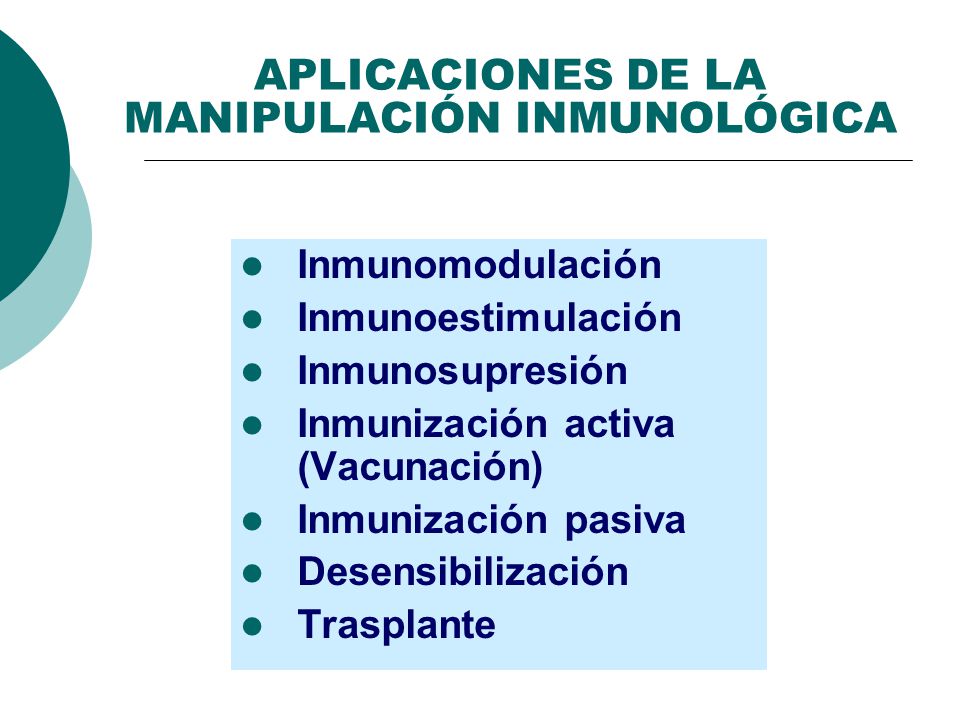 APLICACIONES DE LA MANIPULACIÓN INMUNOLÓGICA

- Inmunomodulación
- Inmunoestimulación
- Inmunosupresión
- Inmunización activa (Vacunación)
- Inmunización pasiva
- Desensibilización
- Trasplante